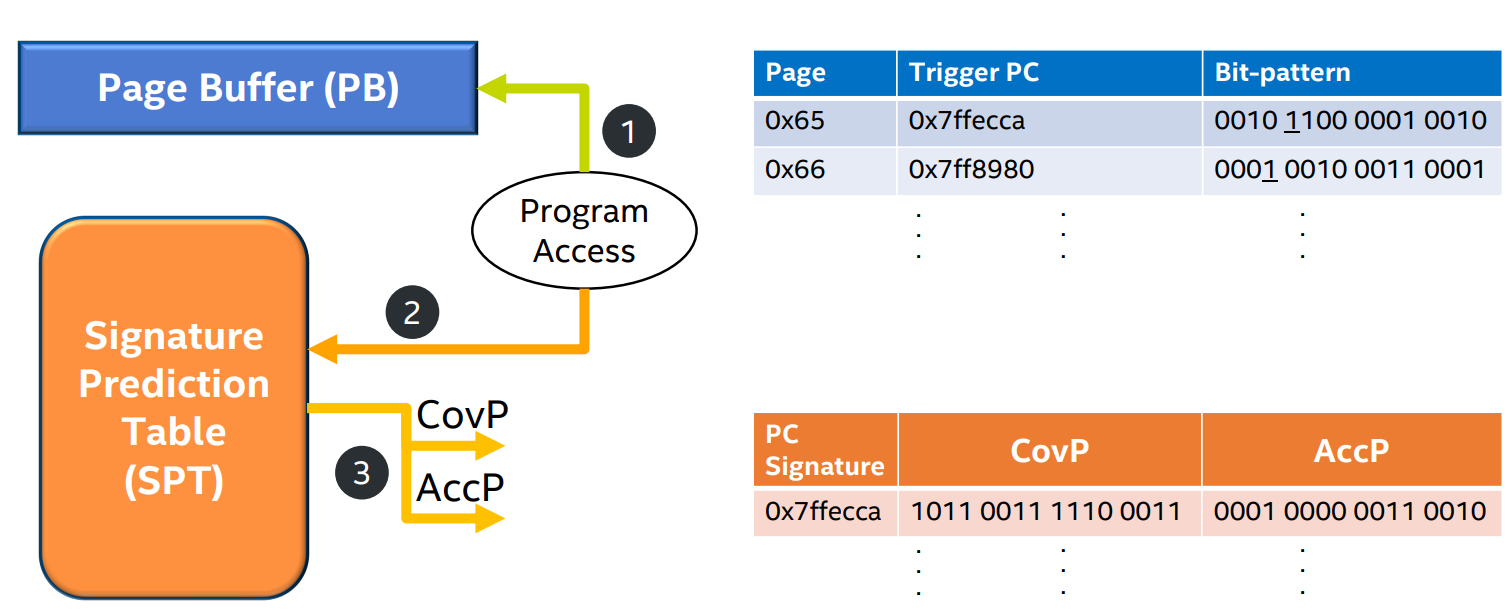 Page Buffer (PB)

1

Program Access

2

Signature Prediction Table (SPT)

CovP

3

AccP

| Page | Trigger PC | Bit-pattern |
|---|---|---|
| 0x65 | 0x7ffecca | 0010 1100 0001 0010 |
| 0x66 | 0x7ff8980 | 0001 0010 0011 0001 |
| . . . | . . . | . . . |

| PC Signature | CovP | AccP |
|---|---|---|
| 0x7ffecca | 1011 0011 1110 0011 | 0001 0000 0011 0010 |
| . . . | . . . | . . . |